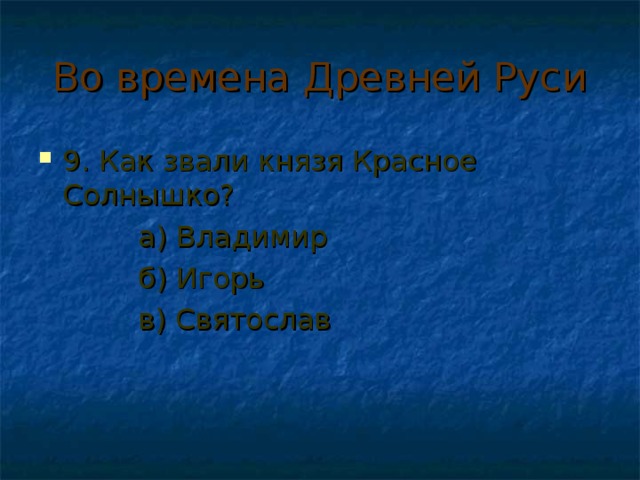 Во времена Древней Руси

9. Как звали князя Красное Солнышко?

а) Владимир

б) Игорь

в) Святослав